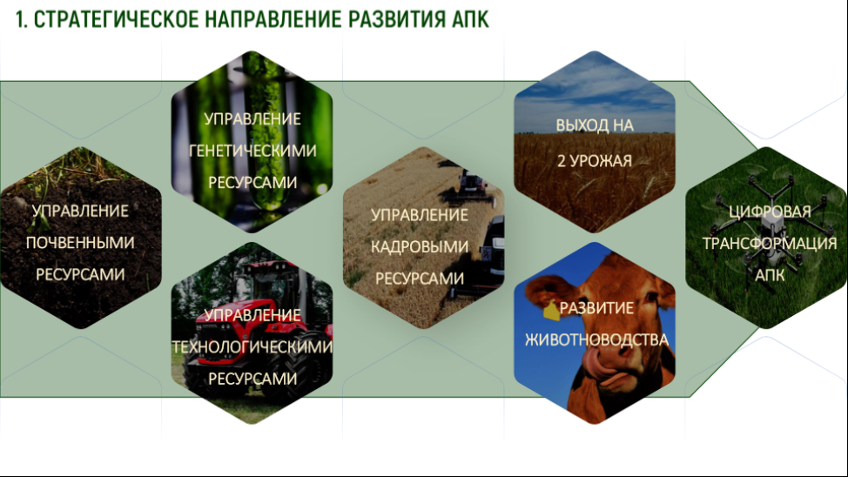 1. СТРАТЕГИЧЕСКОЕ НАПРАВЛЕНИЕ РАЗВИТИЯ АПК

УПРАВЛЕНИЕ ПОЧВЕННЫМИ РЕСУРСАМИ

УПРАВЛЕНИЕ ГЕНЕТИЧЕСКИМИ РЕСУРСАМИ

УПРАВЛЕНИЕ ТЕХНОЛОГИЧЕСКИМИ РЕСУРСАМИ

УПРАВЛЕНИЕ КАДРОВЫМИ РЕСУРСАМИ

ВЫХОД НА 2 УРОЖАЯ

РАЗВИТИЕ ЖИВОТНОВОДСТВА

ЦИФРОВАЯ ТРАНСФОРМАЦИЯ АПК